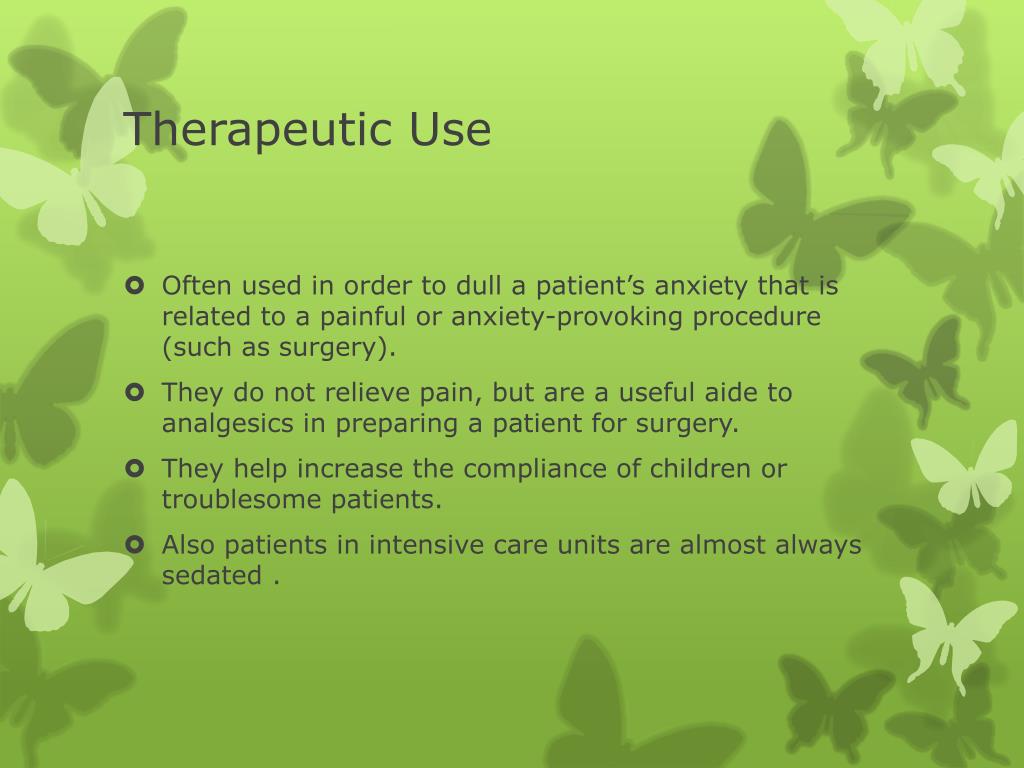 Therapeutic Use

Often used in order to dull a patient’s anxiety that is related to a painful or anxiety-provoking procedure (such as surgery).

They do not relieve pain, but are a useful aide to analgesics in preparing a patient for surgery.

They help increase the compliance of children or troublesome patients.

Also patients in intensive care units are almost always sedated .